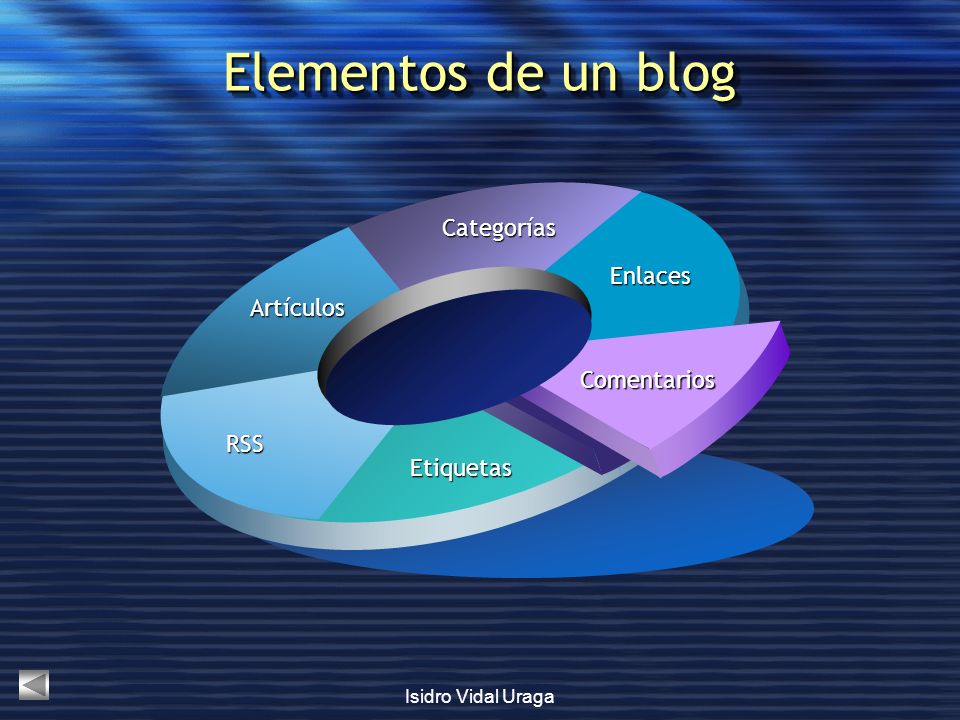 Elementos de un blog

Categorías

Enlaces

Artículos

Comentarios

RSS

Etiquetas

Isidro Vidal Uraga